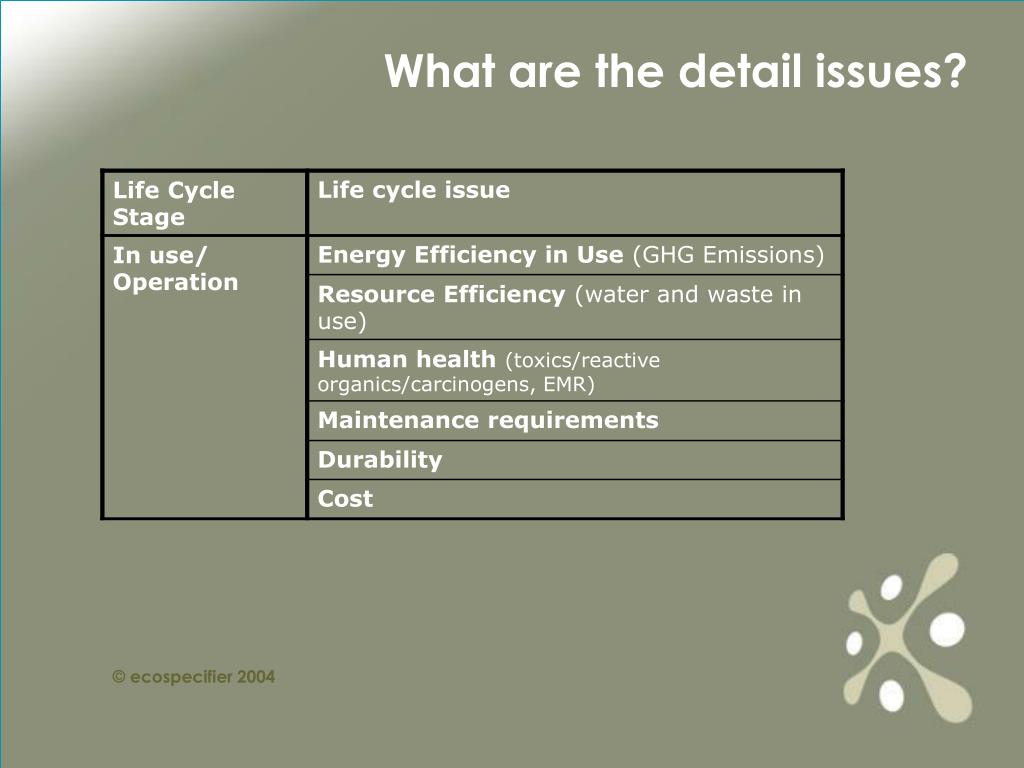 What are the detail issues?

| Life Cycle Stage | Life cycle issue |
|---|---|
| In use/ Operation | Energy Efficiency in Use (GHG Emissions) |
| | Resource Efficiency (water and waste in use) |
| | Human health (toxics/reactive organics/carcinogens, EMR) |
| | Maintenance requirements |
| | Durability |
| | Cost |

© ecospecifier 2004